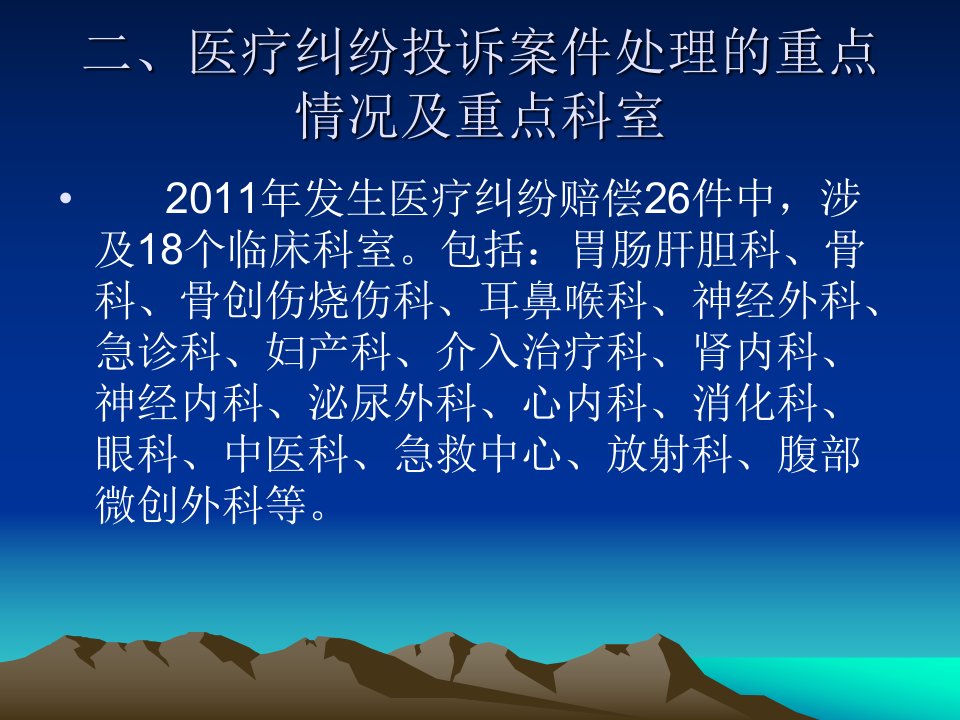 二、医疗纠纷投诉案件处理的重点情况及重点科室

• 2011年发生医疗纠纷赔偿26件中，涉及18个临床科室。包括：胃肠肝胆科、骨科、骨创伤烧伤科、耳鼻喉科、神经外科、急诊科、妇产科、介入治疗科、肾内科、神经内科、泌尿外科、心内科、消化科、眼科、中医科、急救中心、放射科、腹部微创外科等。